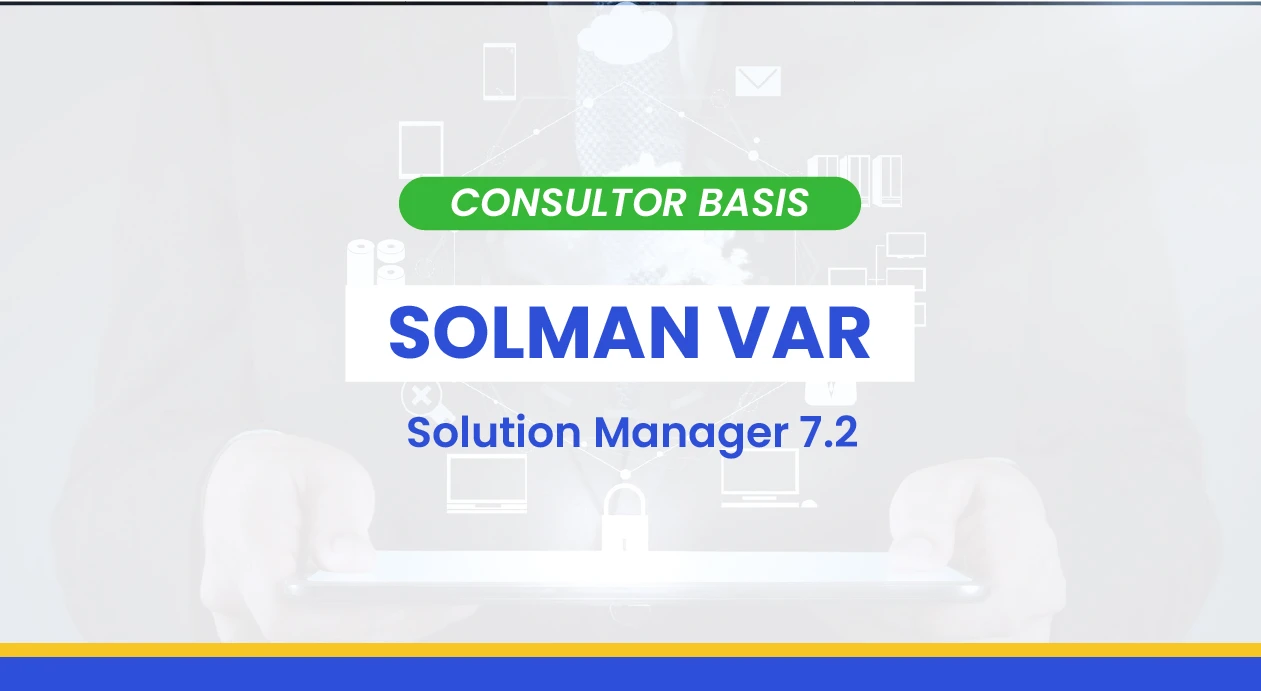 CONSULTOR BASIS

SOLMAN VAR

Solution Manager 7.2